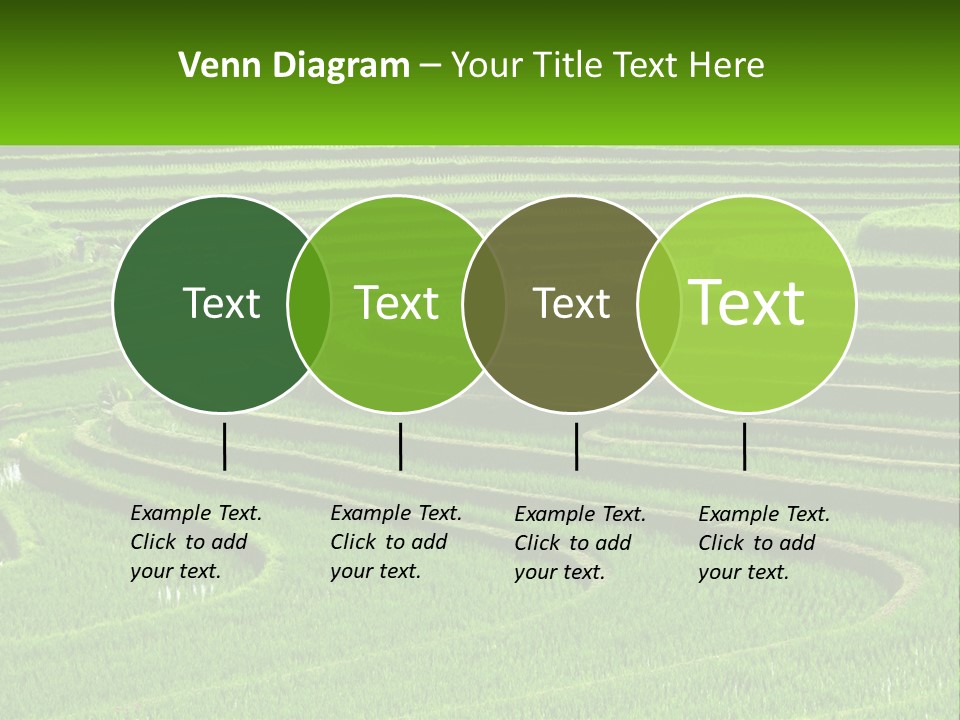 Venn Diagram – Your Title Text Here

Text

Text

Text

Text

Example Text. Click to add your text.

Example Text. Click to add your text.

Example Text. Click to add your text.

Example Text. Click to add your text.